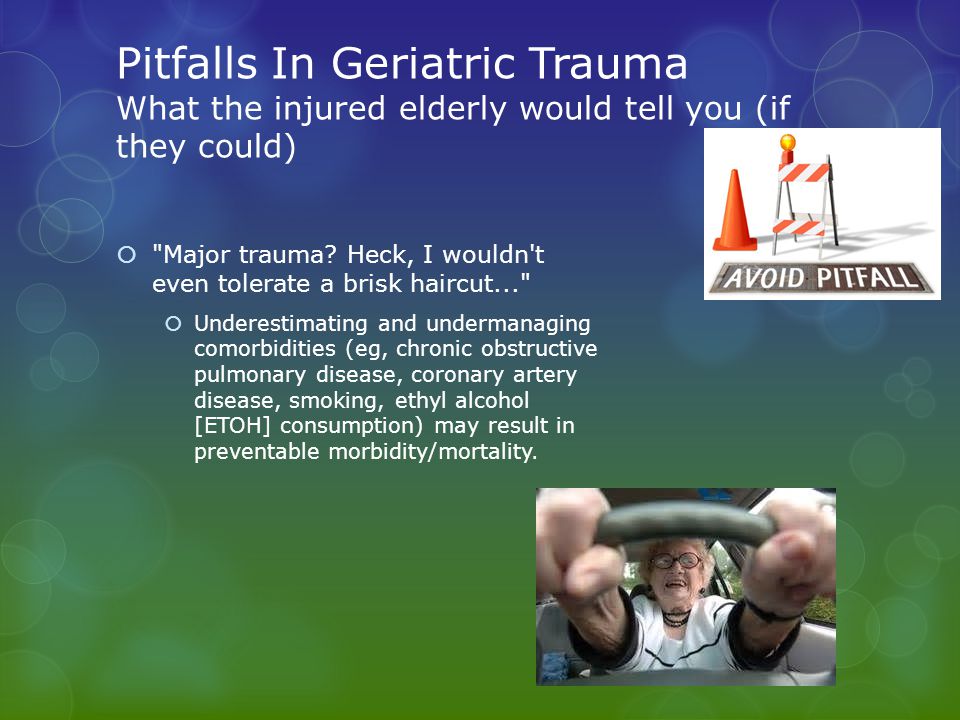 Pitfalls In Geriatric Trauma
What the injured elderly would tell you (if they could)

AVOID PITFALL

"Major trauma? Heck, I wouldn't even tolerate a brisk haircut..."

Underestimating and undermanaging comorbidities (eg, chronic obstructive pulmonary disease, coronary artery disease, smoking, ethyl alcohol [ETOH] consumption) may result in preventable morbidity/mortality.